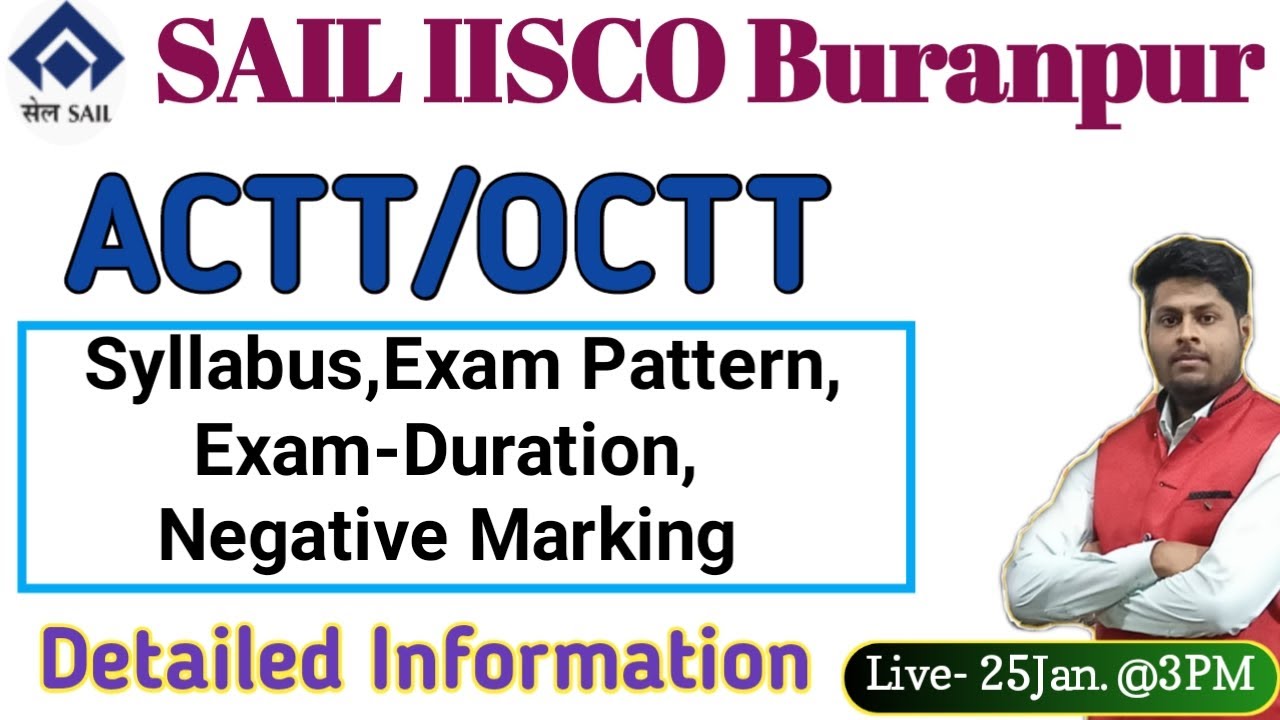 सेल SAIL

SAIL IISCO Buranpur

ACTT/OCTT

Syllabus,Exam Pattern, Exam-Duration, Negative Marking

Detailed Information

Live- 25Jan. @3PM